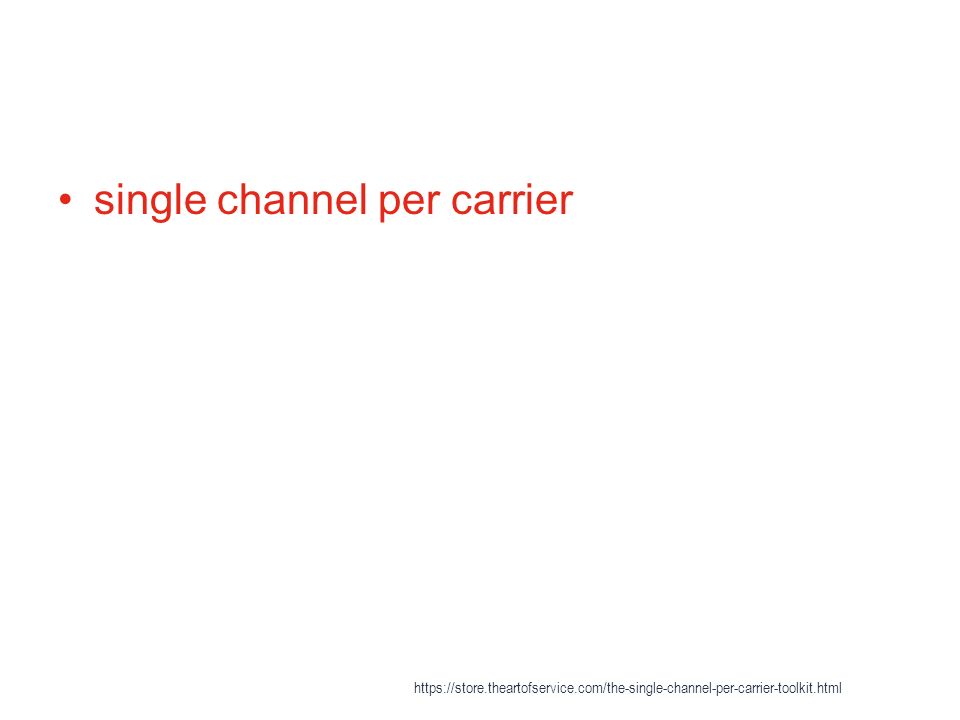 • single channel per carrier

https://store.theartofservice.com/the-single-channel-per-carrier-toolkit.html